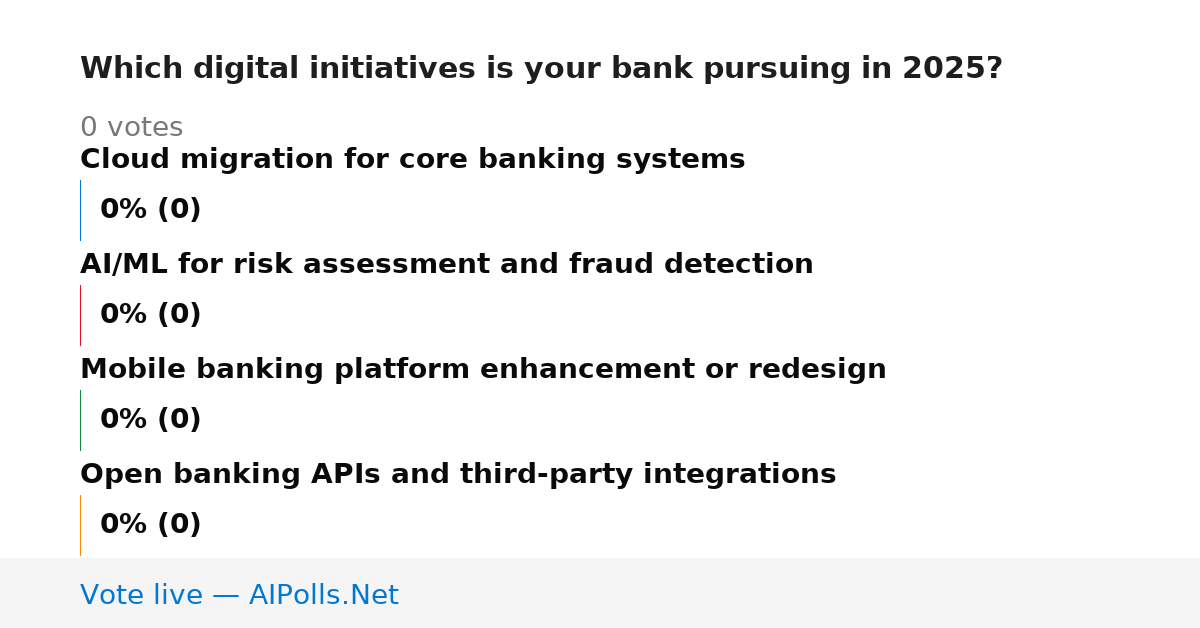 Which digital initiatives is your bank pursuing in 2025?

0 votes

Cloud migration for core banking systems

0% (0)

AI/ML for risk assessment and fraud detection

0% (0)

Mobile banking platform enhancement or redesign

0% (0)

Open banking APIs and third-party integrations

0% (0)

Vote live — AIPolls.Net